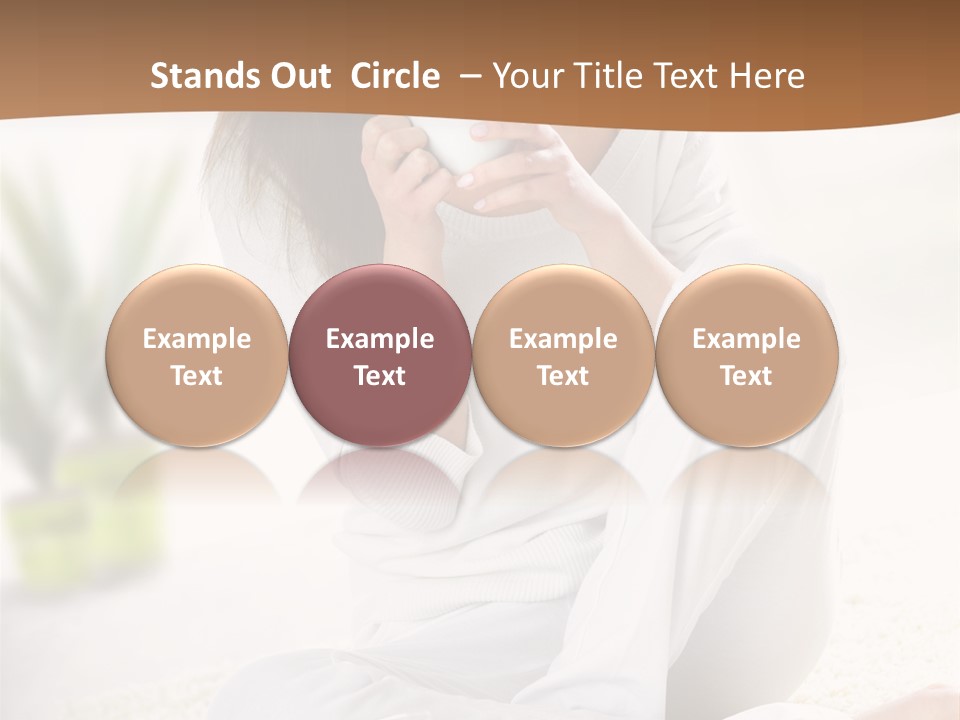 Stands Out Circle – Your Title Text Here

Example Text

Example Text

Example Text

Example Text